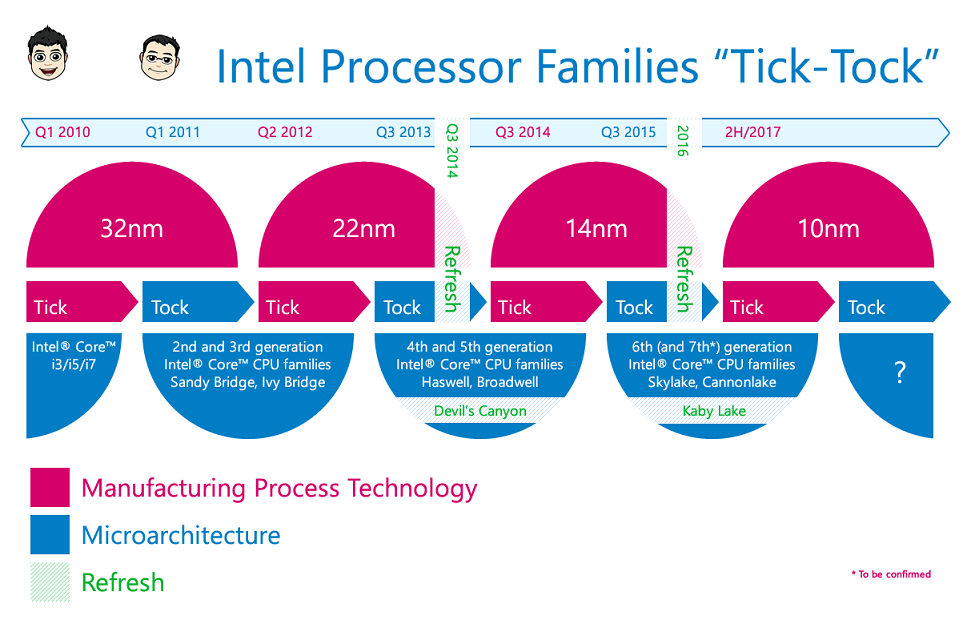 Intel Processor Families “Tick-Tock”

Q1 2010 Q1 2011 Q2 2012 Q3 2013 Q3 2014 Q3 2014 Q3 2015 2016 2H/2017

32nm 22nm Refresh 14nm Refresh 10nm

Tick Tock Tick Tock Tick Tock Tick Tock

Intel® Core™ i3/i5/i7

2nd and 3rd generation Intel® Core™ CPU families Sandy Bridge, Ivy Bridge

4th and 5th generation Intel® Core™ CPU families Haswell, Broadwell

Devil's Canyon

6th (and 7th*) generation Intel® Core™ CPU families Skylake, Cannonlake

Kaby Lake

?

Manufacturing Process Technology

Microarchitecture

Refresh

* To be confirmed